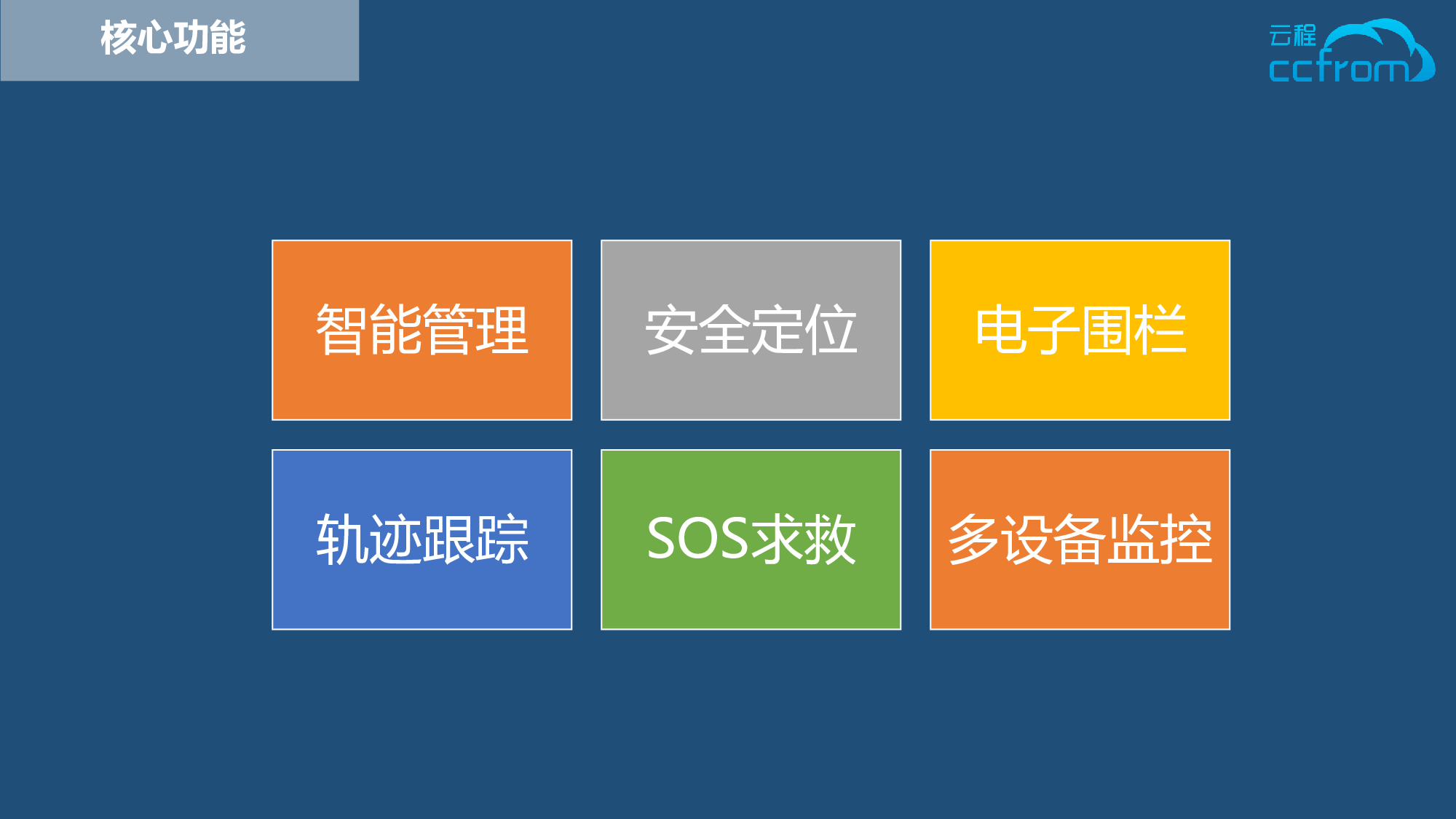 核心功能

云程
ccfrom

智能管理

安全定位

电子围栏

轨迹跟踪

SOS求救

多设备监控